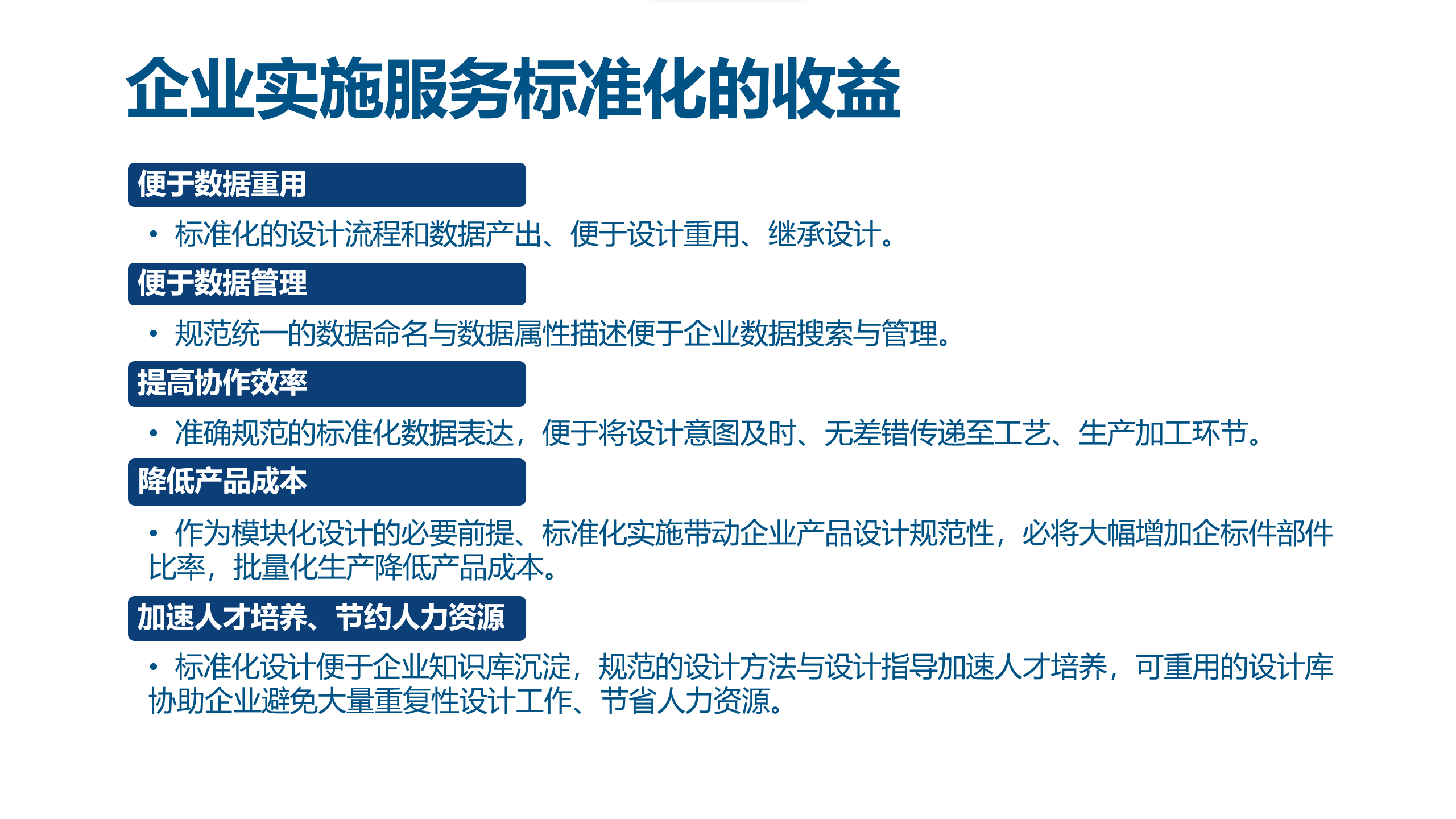 企业实施服务标准化的收益

便于数据重用

• 标准化的设计流程和数据产出、便于设计重用、继承设计。

便于数据管理

• 规范统一的数据命名与数据属性描述便于企业数据搜索与管理。

提高协作效率

• 准确规范的标准化数据表达，便于将设计意图及时、无差错传递至工艺、生产加工环节。

降低产品成本

• 作为模块化设计的必要前提、标准化实施带动企业产品设计规范性，必将大幅增加企标件部件比率，批量化生产降低产品成本。

加速人才培养、节约人力资源

• 标准化设计便于企业知识库沉淀，规范的设计方法与设计指导加速人才培养，可重用的设计库协助企业避免大量重复性设计工作、节省人力资源。